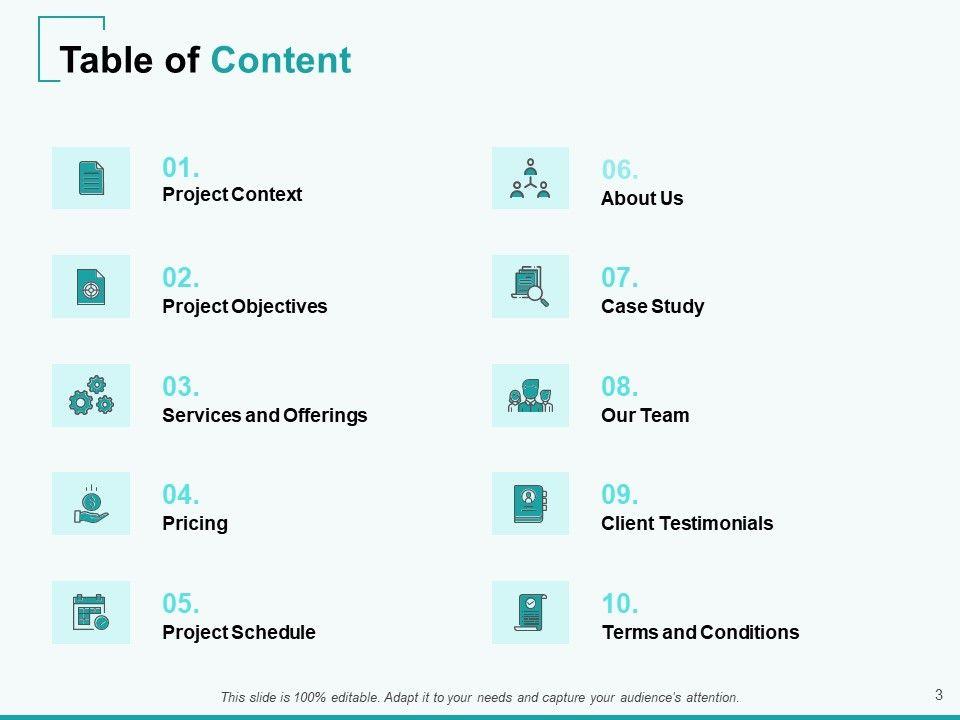 Table of Content

01.
Project Context

02.
Project Objectives

03.
Services and Offerings

04.
Pricing

05.
Project Schedule

06.
About Us

07.
Case Study

08.
Our Team

09.
Client Testimonials

10.
Terms and Conditions

This slide is 100% editable. Adapt it to your needs and capture your audience's attention.

3